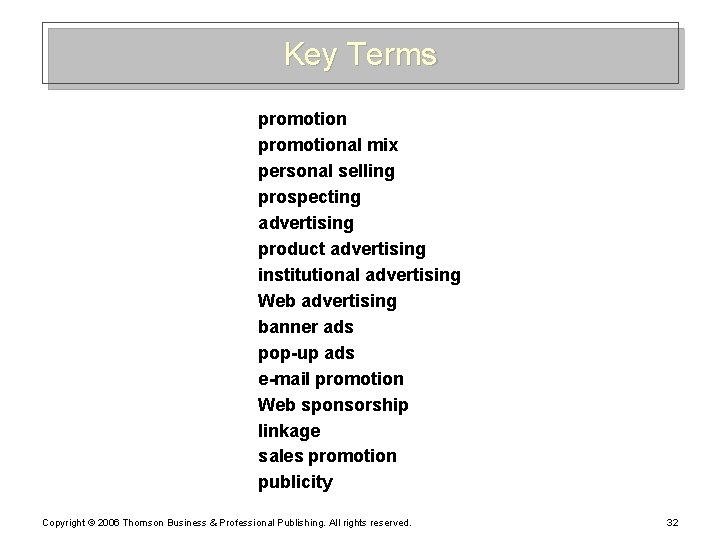 Key Terms

promotion
promotional mix
personal selling
prospecting
advertising
product advertising
institutional advertising
Web advertising
banner ads
pop-up ads
e-mail promotion
Web sponsorship
linkage
sales promotion
publicity

Copyright © 2006 Thomson Business & Professional Publishing. All rights reserved.

32